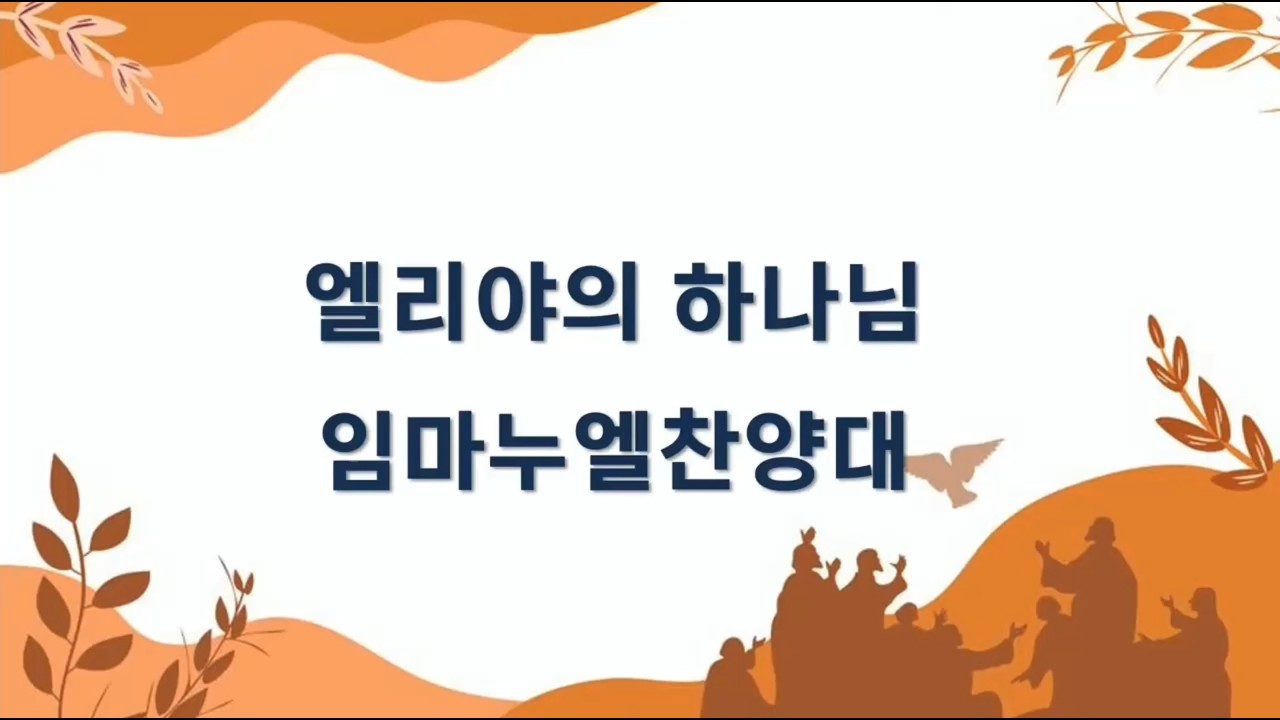 엘리야의 하나님
임마누엘찬양대